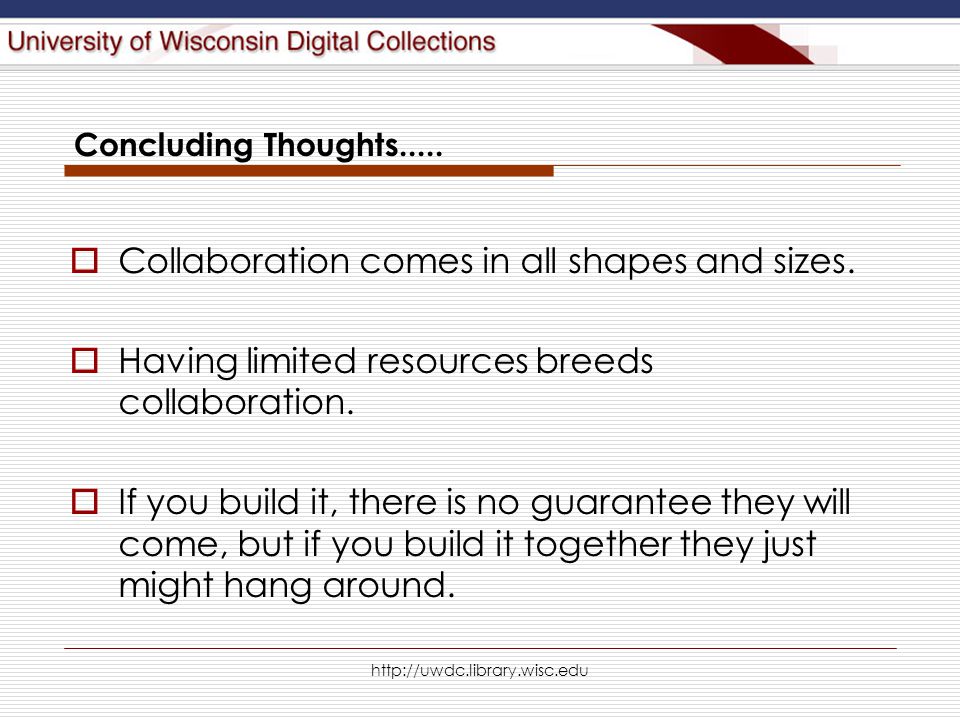 University of Wisconsin Digital Collections

Concluding Thoughts.....

Collaboration comes in all shapes and sizes.

Having limited resources breeds collaboration.

If you build it, there is no guarantee they will come, but if you build it together they just might hang around.

http://uwdc.library.wisc.edu